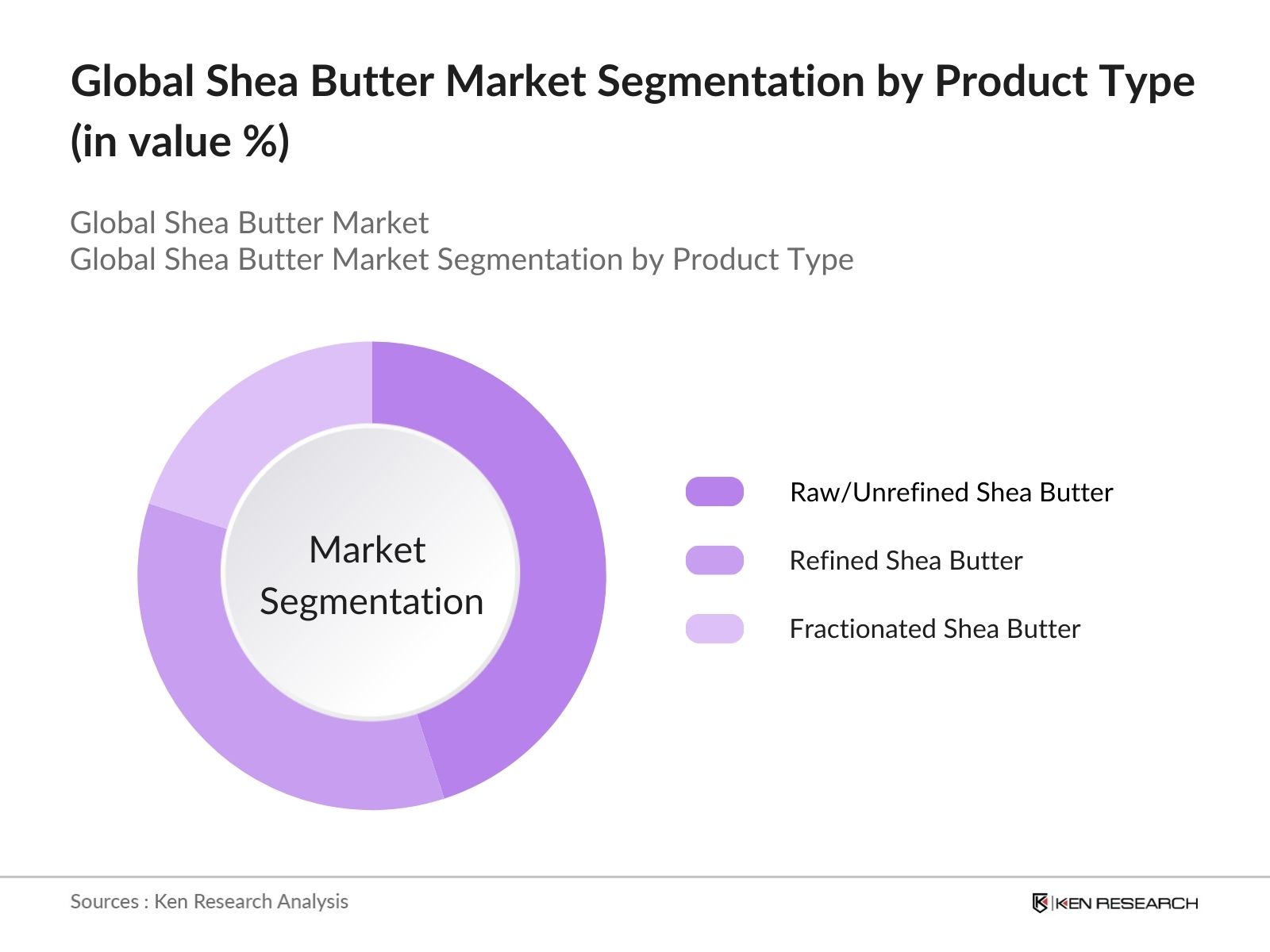 Global Shea Butter Market Segmentation by Product Type (in value %)

Global Shea Butter Market
Global Shea Butter Market Segmentation by Product Type

Market Segmentation

Raw/Unrefined Shea Butter

Refined Shea Butter

Fractionated Shea Butter

Sources : Ken Research Analysis

KEN RESEARCH